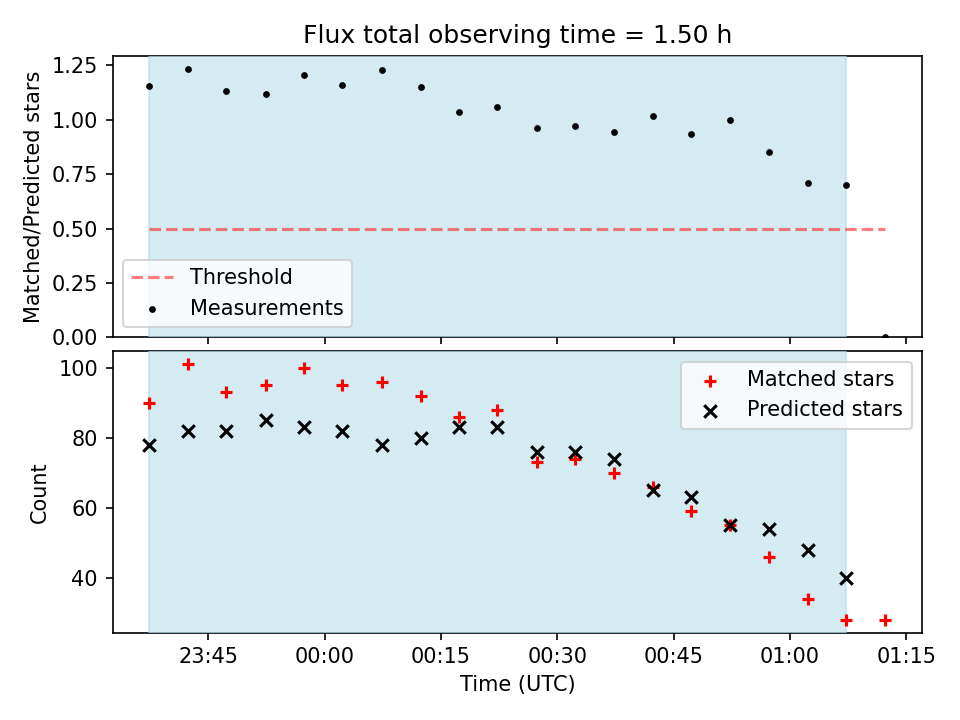 Flux total observing time = 1.50 h

Matched/Predicted stars

1.25
1.00
0.75
0.50
0.25
0.00

Threshold
Measurements

Count

100
80
60
40

Matched stars
Predicted stars

23:45
00:00
00:15
00:30
00:45
01:00
01:15

Time (UTC)